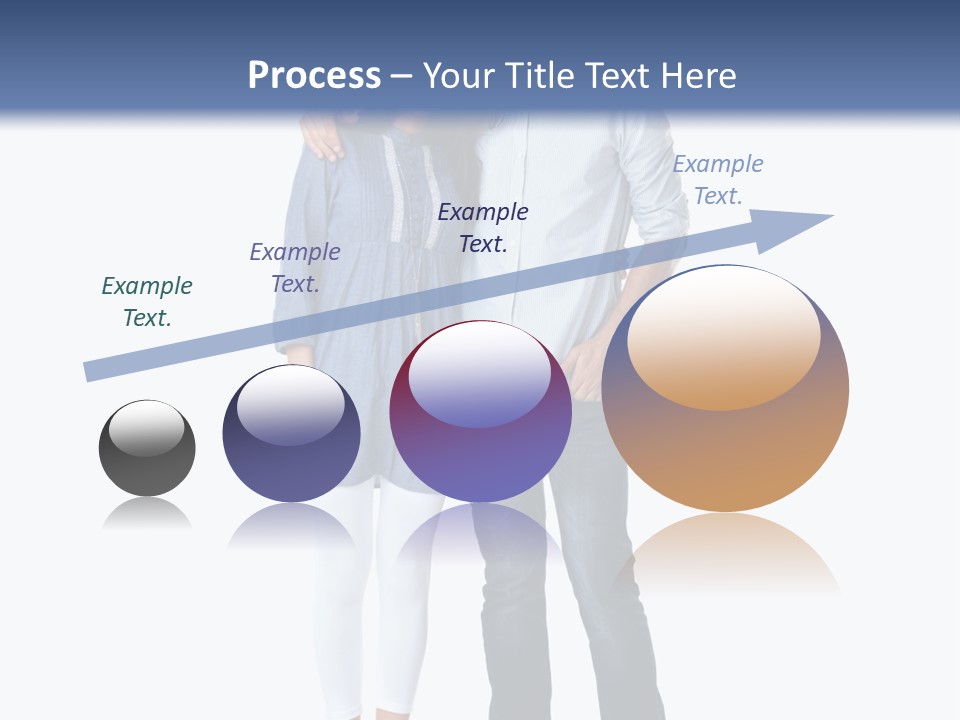 Process – Your Title Text Here

Example Text.

Example Text.

Example Text.

Example Text.